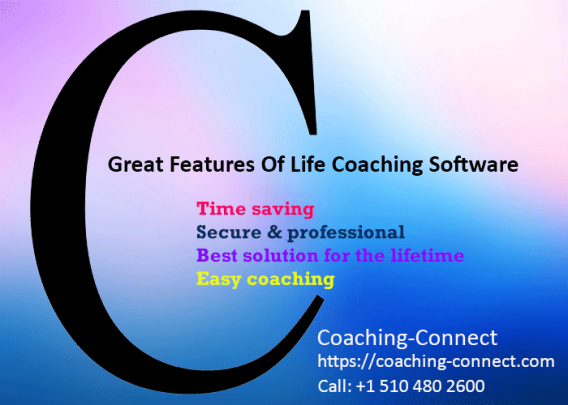 C

Great Features Of Life Coaching Software

Time saving
Secure & professional
Best solution for the lifetime
Easy coaching

Coaching-Connect
https://coaching-connect.com
Call: +1 510 480 2600